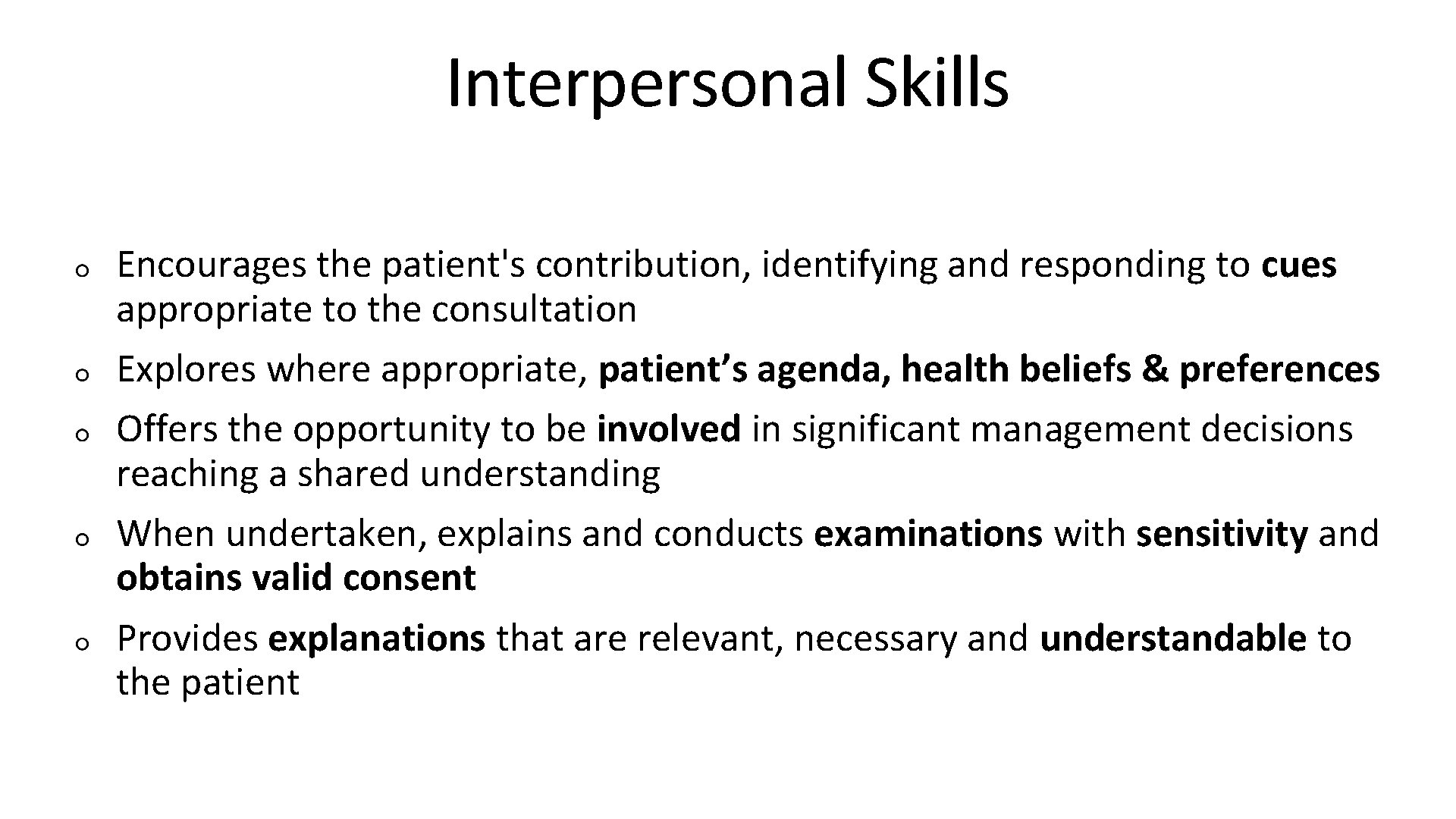 Interpersonal Skills

o Encourages the patient's contribution, identifying and responding to cues appropriate to the consultation

o Explores where appropriate, patient’s agenda, health beliefs & preferences

o Offers the opportunity to be involved in significant management decisions reaching a shared understanding

o When undertaken, explains and conducts examinations with sensitivity and obtains valid consent

o Provides explanations that are relevant, necessary and understandable to the patient